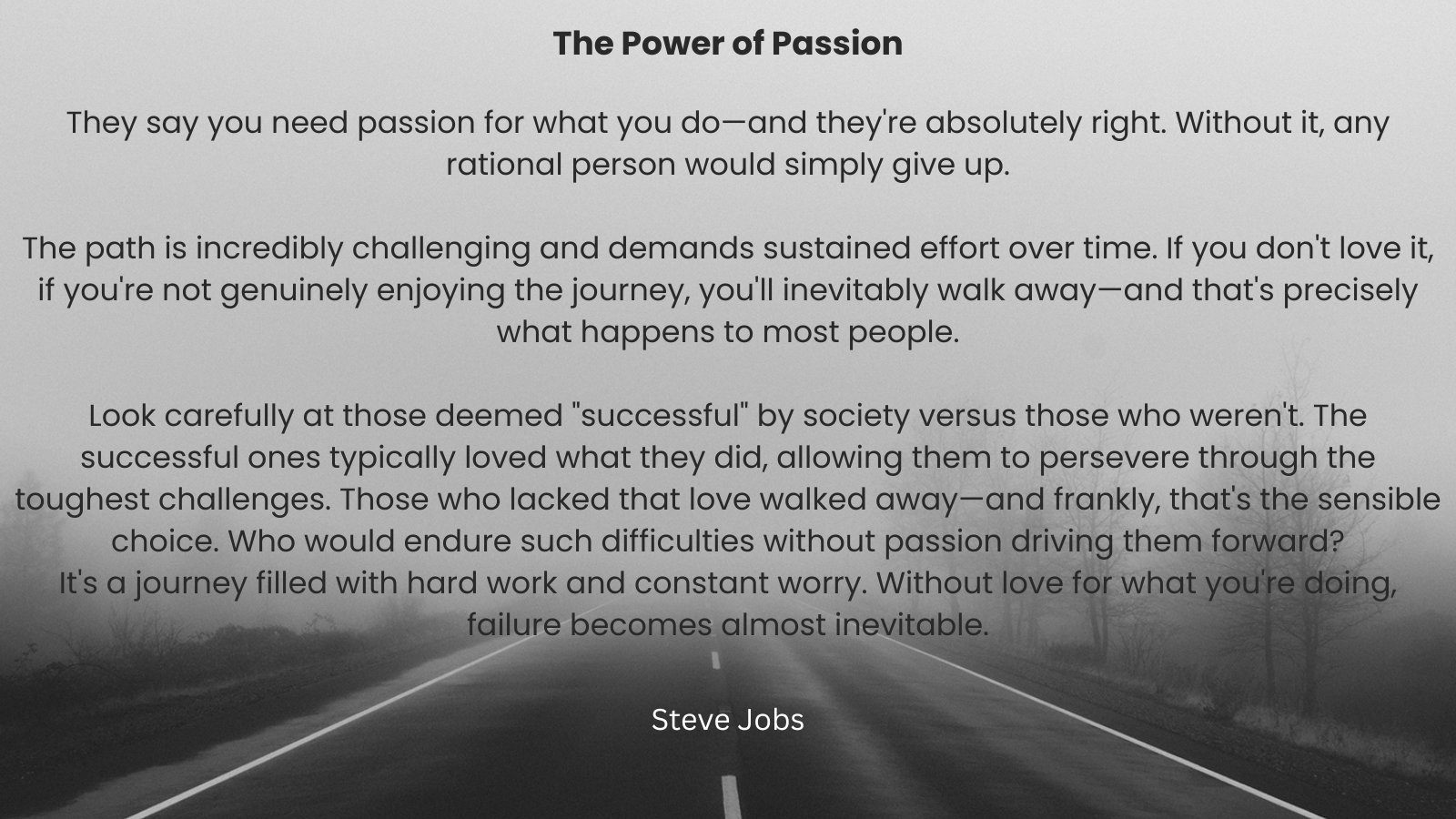 The Power of Passion

They say you need passion for what you do—and they're absolutely right. Without it, any rational person would simply give up.

The path is incredibly challenging and demands sustained effort over time. If you don't love it, if you're not genuinely enjoying the journey, you'll inevitably walk away—and that's precisely what happens to most people.

Look carefully at those deemed "successful" by society versus those who weren't. The successful ones typically loved what they did, allowing them to persevere through the toughest challenges. Those who lacked that love walked away—and frankly, that's the sensible choice. Who would endure such difficulties without passion driving them forward?
It's a journey filled with hard work and constant worry. Without love for what you're doing, failure becomes almost inevitable.

Steve Jobs